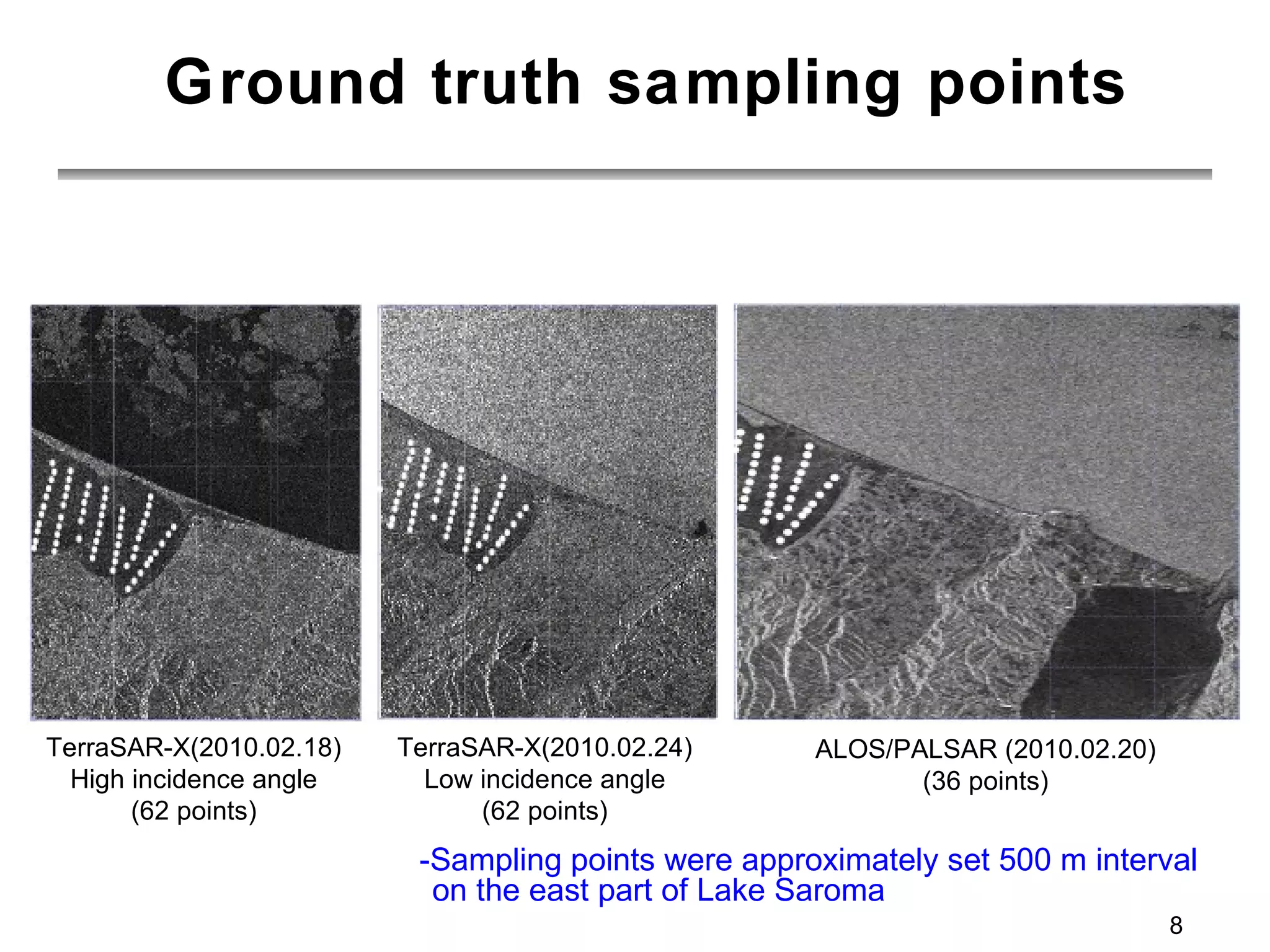 Ground truth sampling points

TerraSAR-X(2010.02.18)
High incidence angle
(62 points)

TerraSAR-X(2010.02.24)
Low incidence angle
(62 points)

ALOS/PALSAR (2010.02.20)
(36 points)

-Sampling points were approximately set 500 m interval on the east part of Lake Saroma

8